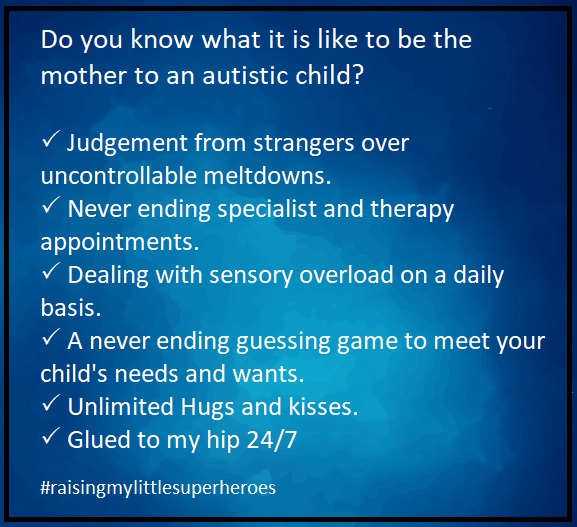 Do you know what it is like to be the mother to an autistic child?

✓ Judgement from strangers over uncontrollable meltdowns.
✓ Never ending specialist and therapy appointments.
✓ Dealing with sensory overload on a daily basis.
✓ A never ending guessing game to meet your child's needs and wants.
✓ Unlimited Hugs and kisses.
✓ Glued to my hip 24/7

#raisingmylittlesuperheroes